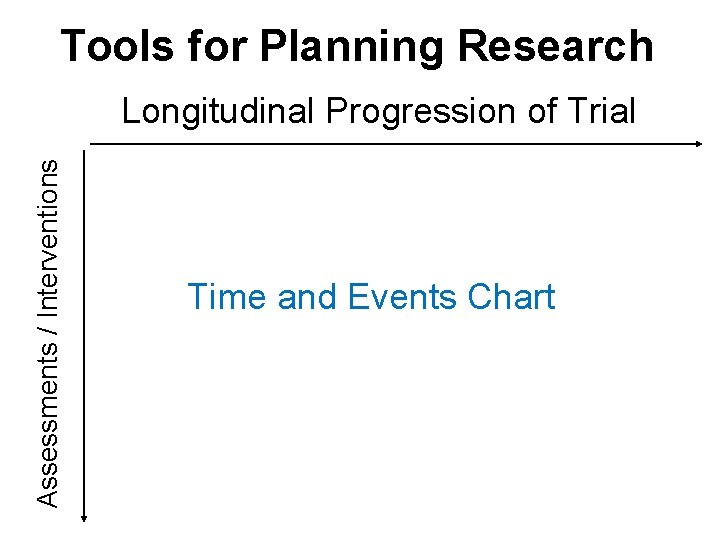 Tools for Planning Research

Longitudinal Progression of Trial

Assessments / Interventions

Time and Events Chart